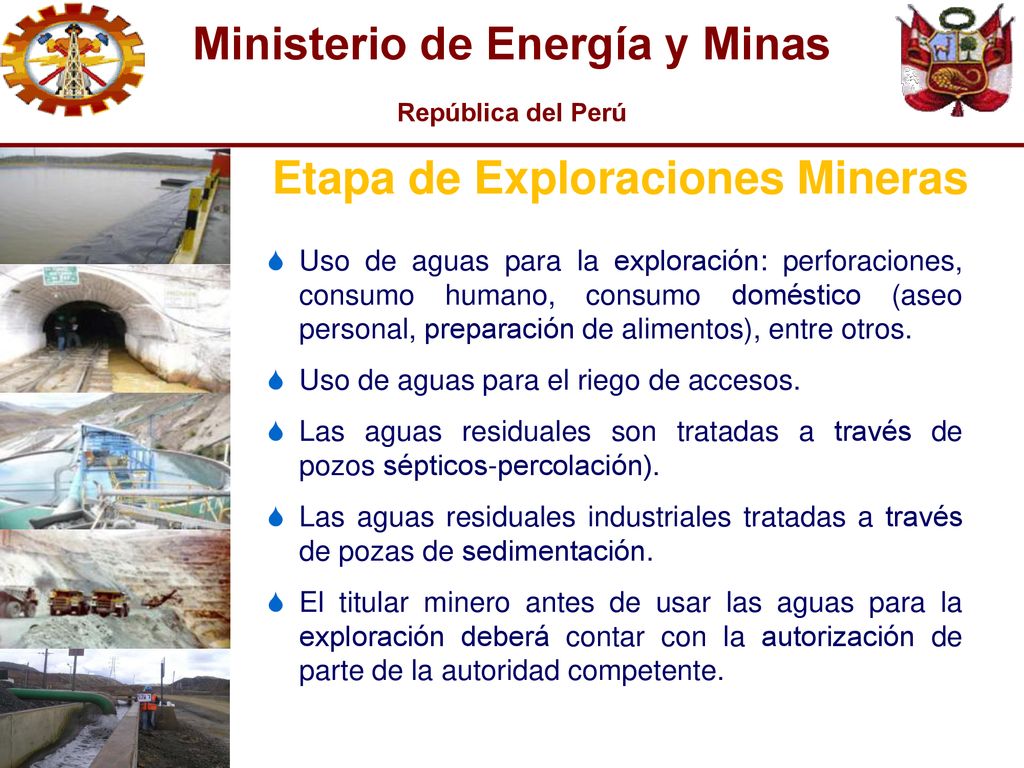 Ministerio de Energía y Minas

República del Perú

Etapa de Exploraciones Mineras

Uso de aguas para la exploración: perforaciones, consumo humano, consumo doméstico (aseo personal, preparación de alimentos), entre otros.

Uso de aguas para el riego de accesos.

Las aguas residuales son tratadas a través de pozos sépticos-percolación).

Las aguas residuales industriales tratadas a través de pozas de sedimentación.

El titular minero antes de usar las aguas para la exploración deberá contar con la autorización de parte de la autoridad competente.